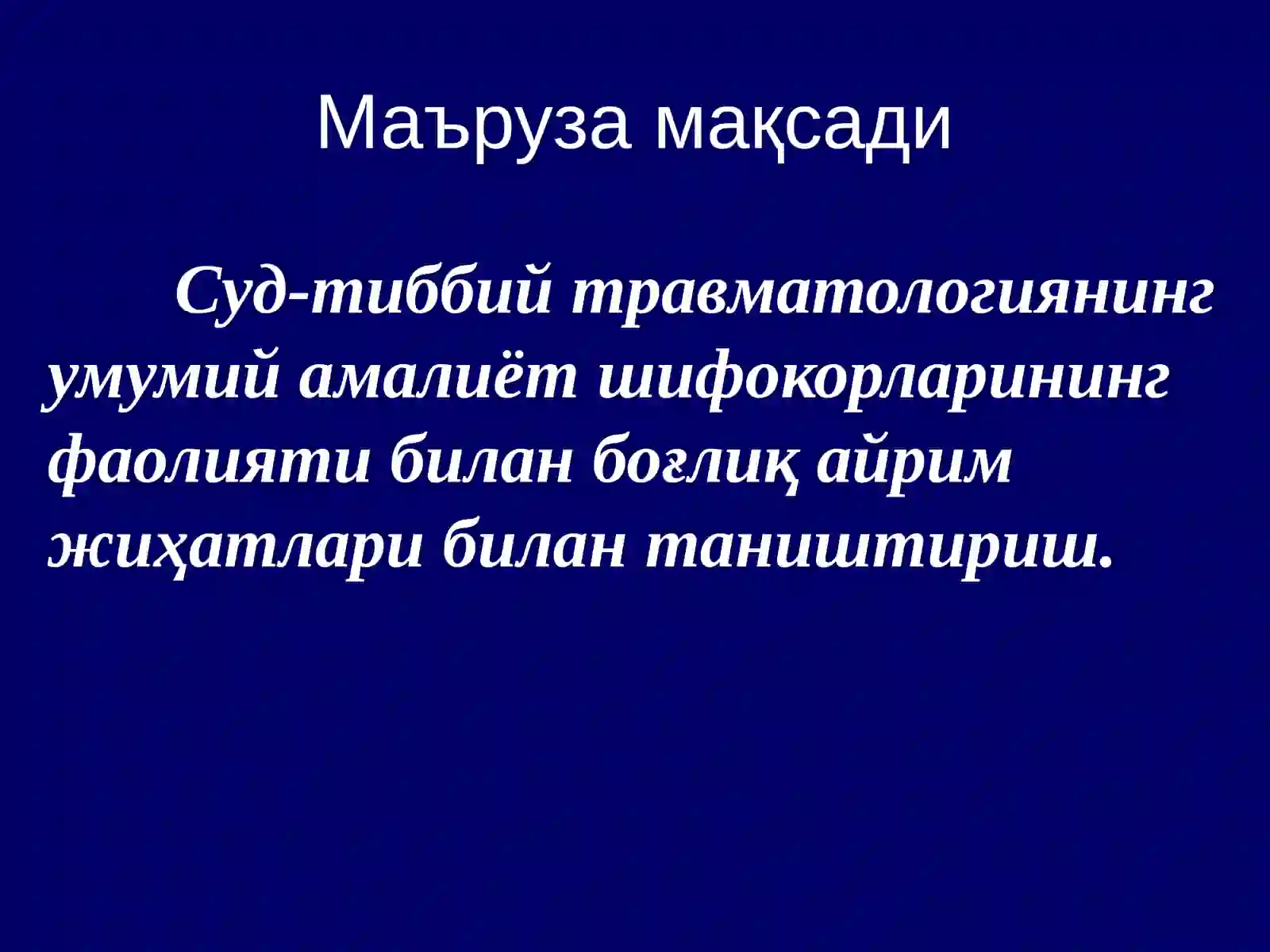 Маъруза мақсади

Суд-тиббий травматологиянинг умумий амалиёт шифокорларининг фаолияти билан боғлиқ айрим жиҳатлари билан таништириш.